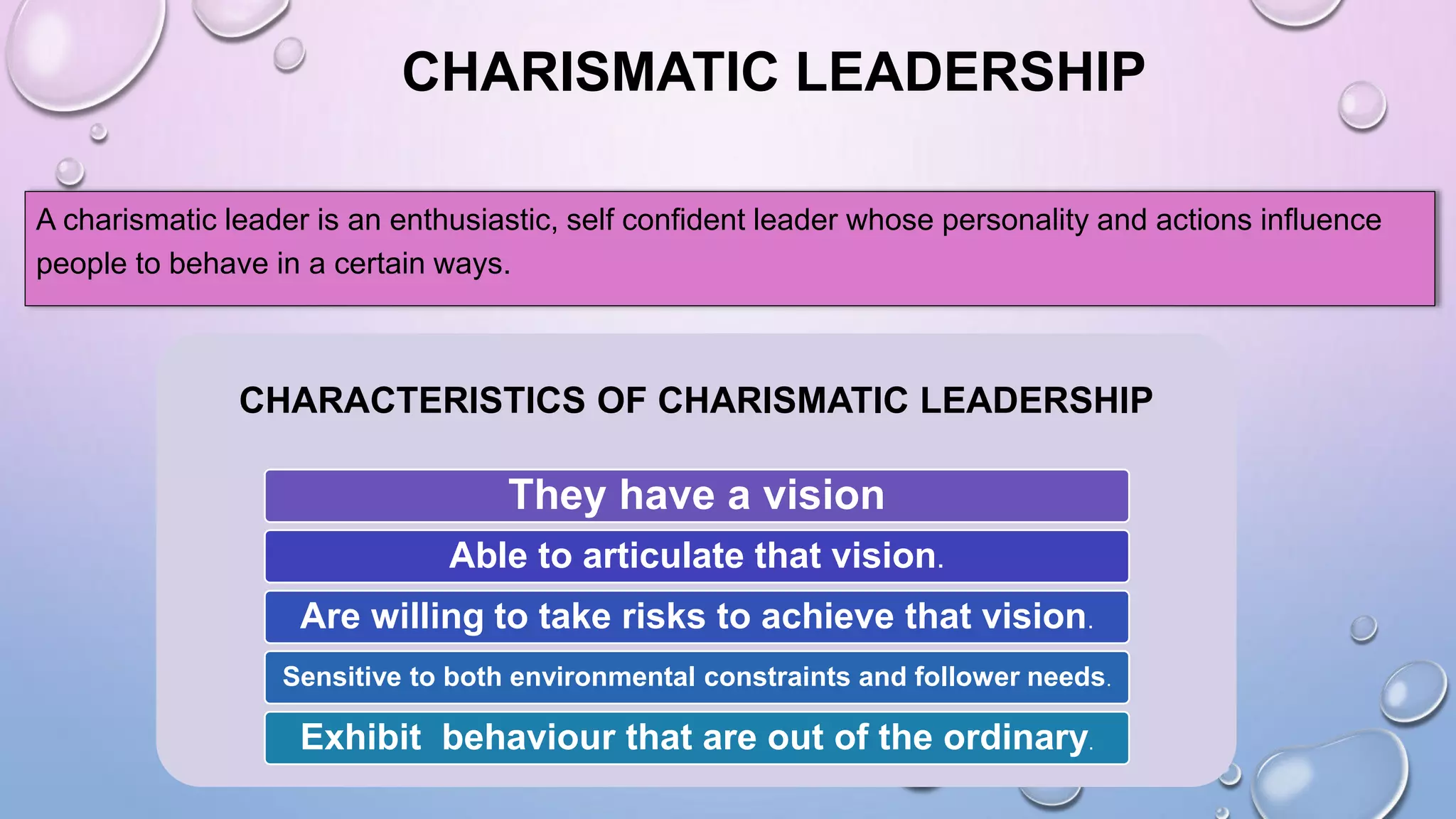 CHARISMATIC LEADERSHIP

A charismatic leader is an enthusiastic, self confident leader whose personality and actions influence people to behave in a certain ways.

CHARACTERISTICS OF CHARISMATIC LEADERSHIP

They have a vision

Able to articulate that vision.

Are willing to take risks to achieve that vision.

Sensitive to both environmental constraints and follower needs.

Exhibit behaviour that are out of the ordinary.